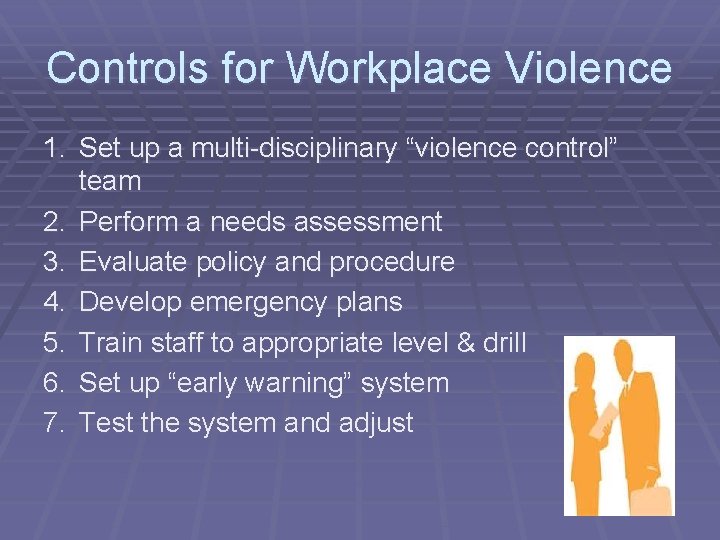 Controls for Workplace Violence

1. Set up a multi-disciplinary “violence control” team
2. Perform a needs assessment
3. Evaluate policy and procedure
4. Develop emergency plans
5. Train staff to appropriate level & drill
6. Set up “early warning” system
7. Test the system and adjust